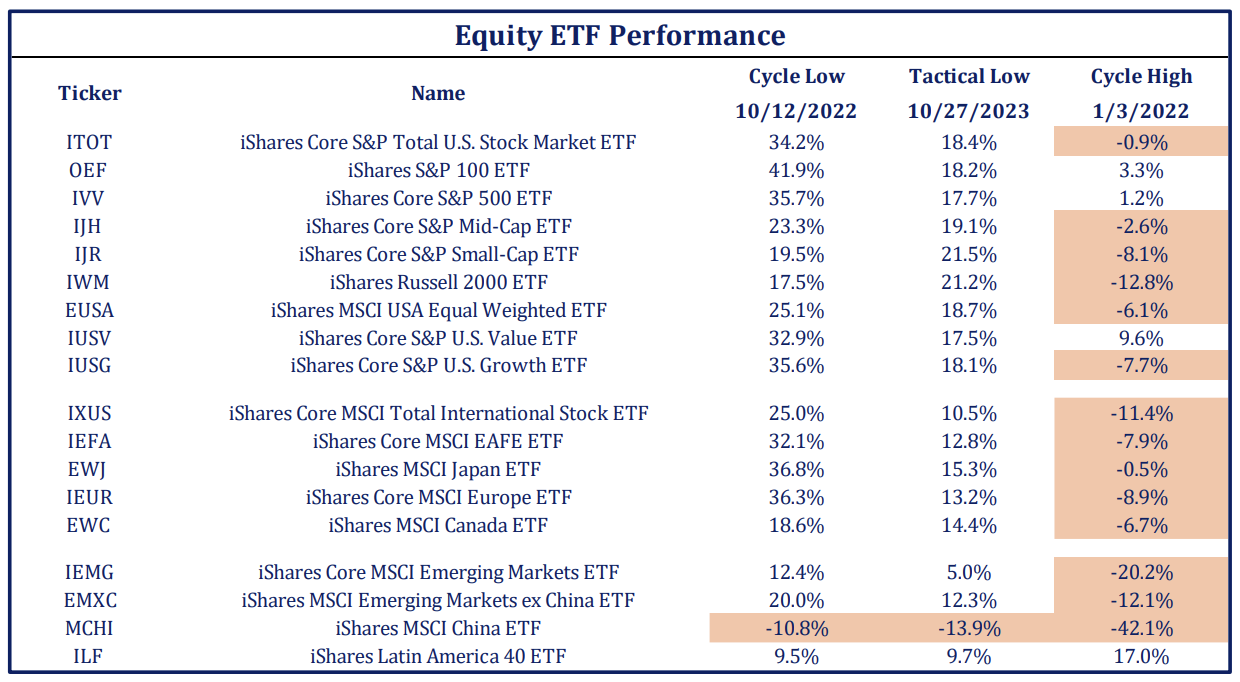 Equity ETF Performance

| Ticker | Name | Cycle Low 10/12/2022 | Tactical Low 10/27/2023 | Cycle High 1/3/2022 |
|---|---|---|---|---|
| ITOT | iShares Core S&P Total U.S. Stock Market ETF | 34.2% | 18.4% | -0.9% |
| OEF | iShares S&P 100 ETF | 41.9% | 18.2% | 3.3% |
| IVV | iShares Core S&P 500 ETF | 35.7% | 17.7% | 1.2% |
| IJH | iShares Core S&P Mid-Cap ETF | 23.3% | 19.1% | -2.6% |
| IJR | iShares Core S&P Small-Cap ETF | 19.5% | 21.5% | -8.1% |
| IWM | iShares Russell 2000 ETF | 17.5% | 21.2% | -12.8% |
| EUSA | iShares MSCI USA Equal Weighted ETF | 25.1% | 18.7% | -6.1% |
| IUSV | iShares Core S&P U.S. Value ETF | 32.9% | 17.5% | 9.6% |
| IUSG | iShares Core S&P U.S. Growth ETF | 35.6% | 18.1% | -7.7% |
| IXUS | iShares Core MSCI Total International Stock ETF | 25.0% | 10.5% | -11.4% |
| IEFA | iShares Core MSCI EAFE ETF | 32.1% | 12.8% | -7.9% |
| EWJ | iShares MSCI Japan ETF | 36.8% | 15.3% | -0.5% |
| IEUR | iShares Core MSCI Europe ETF | 36.3% | 13.2% | -8.9% |
| EWC | iShares MSCI Canada ETF | 18.6% | 14.4% | -6.7% |
| IEMG | iShares Core MSCI Emerging Markets ETF | 12.4% | 5.0% | -20.2% |
| EMXC | iShares MSCI Emerging Markets ex China ETF | 20.0% | 12.3% | -12.1% |
| MCHI | iShares MSCI China ETF | -10.8% | -13.9% | -42.1% |
| ILF | iShares Latin America 40 ETF | 9.5% | 9.7% | 17.0% |